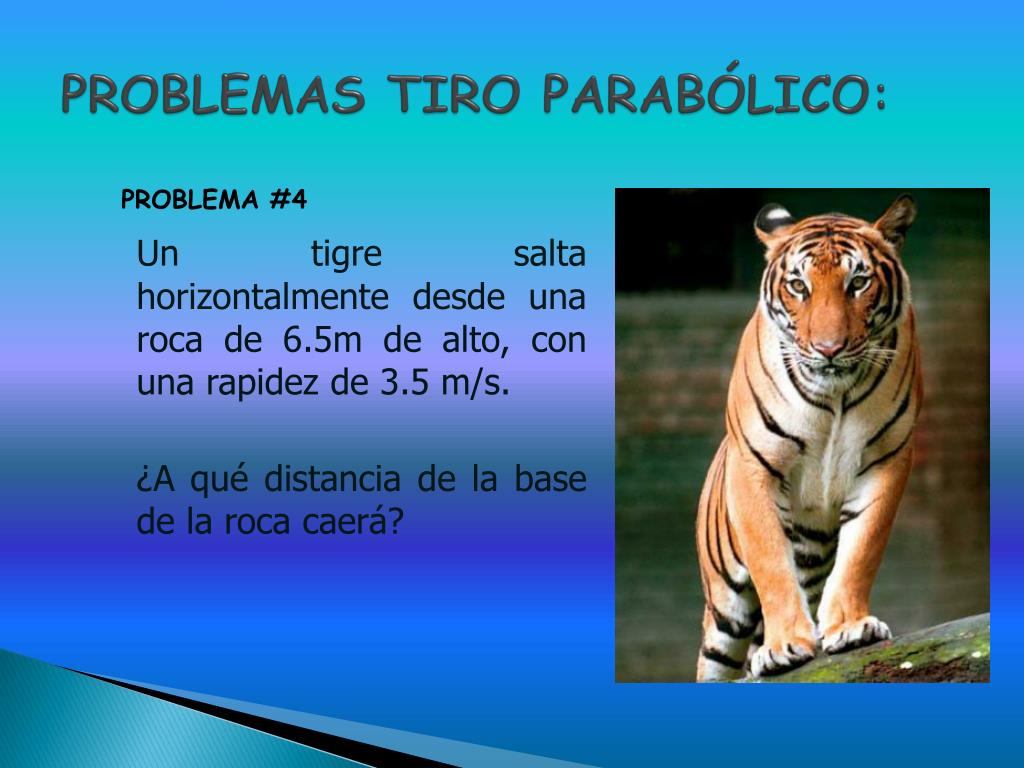 PROBLEMAS TIRO PARABÓLICO:

PROBLEMA #4

Un tigre salta horizontalmente desde una roca de 6.5m de alto, con una rapidez de 3.5 m/s.

¿A qué distancia de la base de la roca caerá?